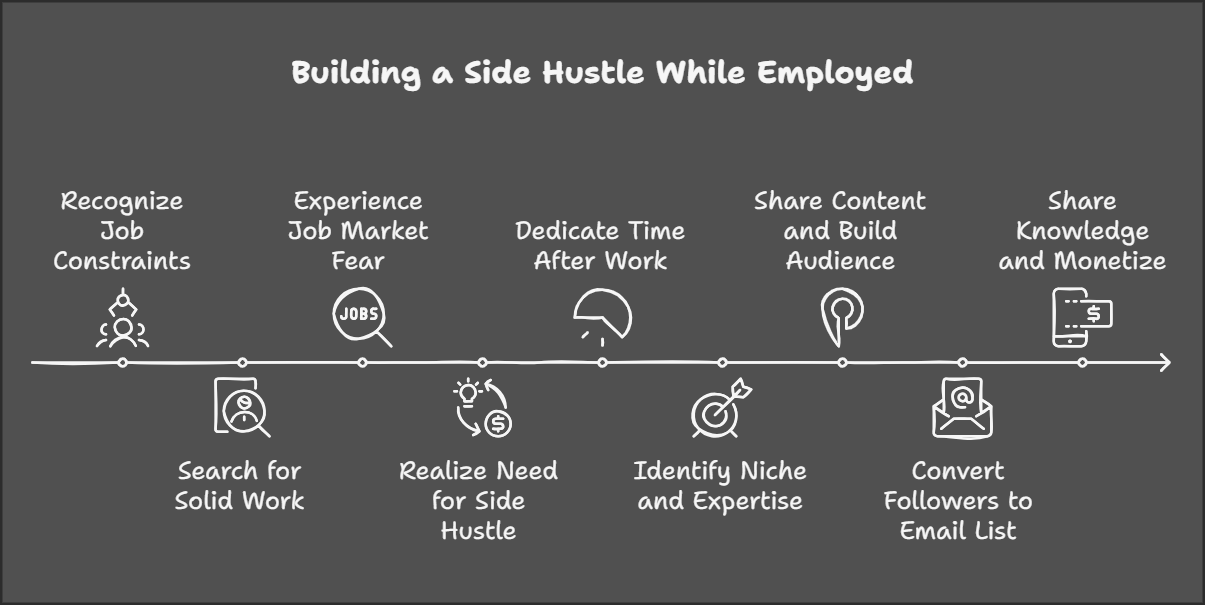 Building a Side Hustle While Employed

Recognize Job Constraints

Search for Solid Work

Experience Job Market Fear

JOBS

Realize Need for Side Hustle

Dedicate Time After Work

Identify Niche and Expertise

Share Content and Build Audience

Convert Followers to Email List

Share Knowledge and Monetize